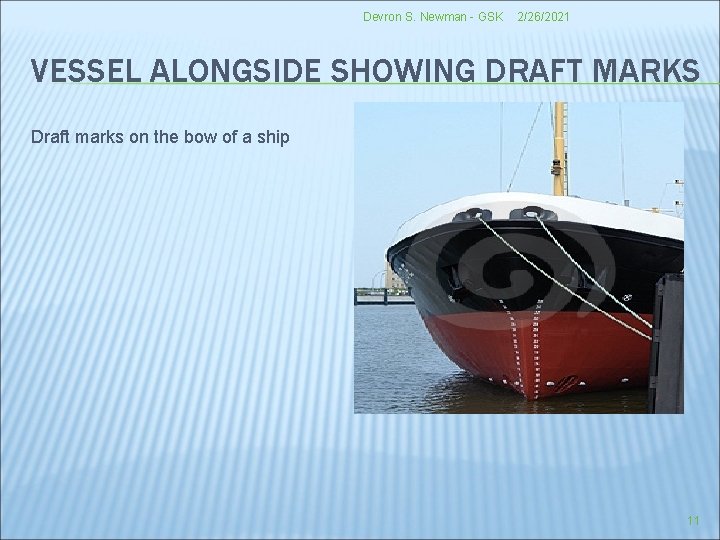 Devron S. Newman - GSK 2/26/2021

VESSEL ALONGSIDE SHOWING DRAFT MARKS

Draft marks on the bow of a ship

11